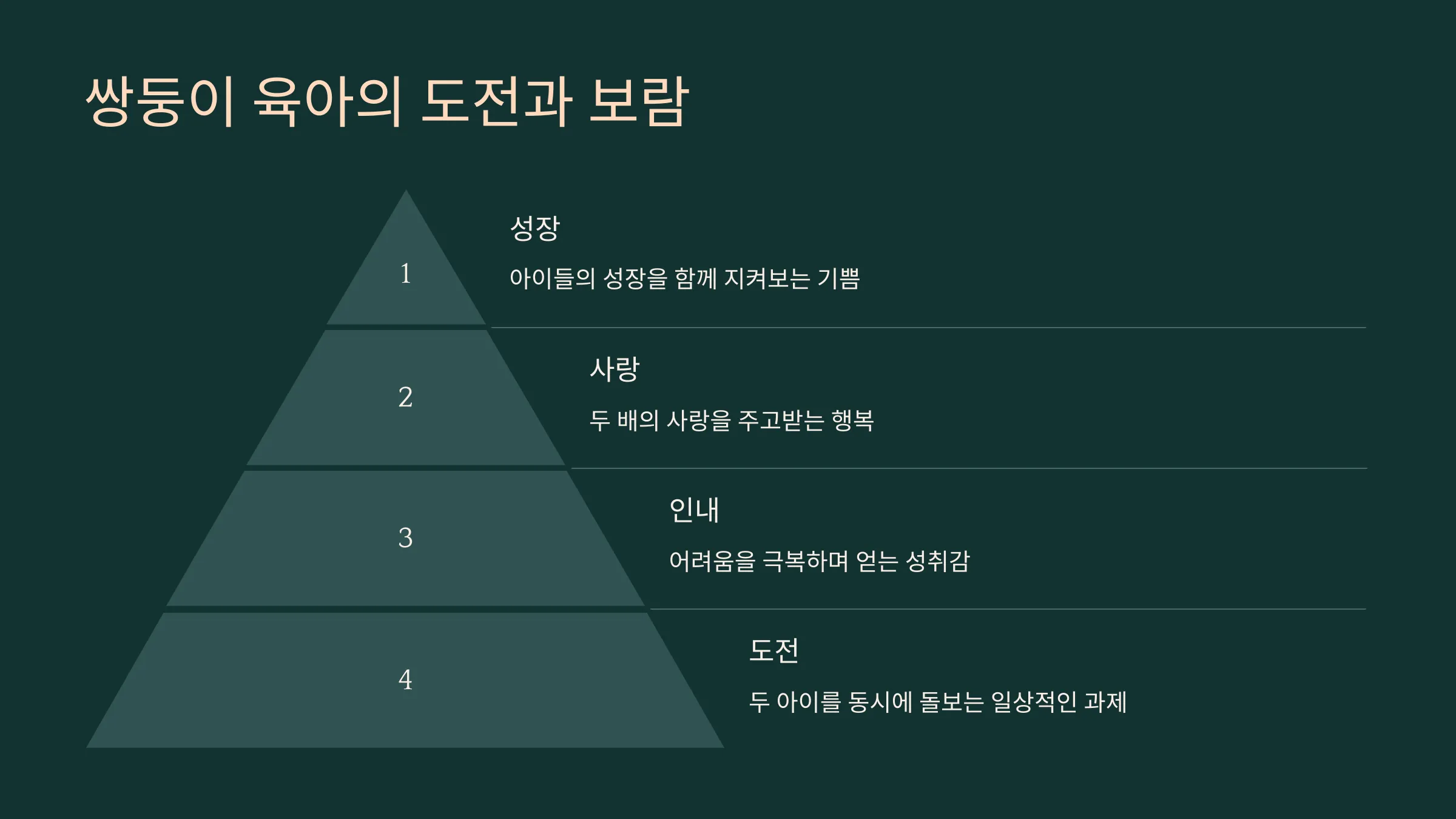 쌍둥이 육아의 도전과 보람

1

성장

아이들의 성장을 함께 지켜보는 기쁨

2

사랑

두 배의 사랑을 주고받는 행복

3

인내

어려움을 극복하며 얻는 성취감

4

도전

두 아이를 동시에 돌보는 일상적인 과제